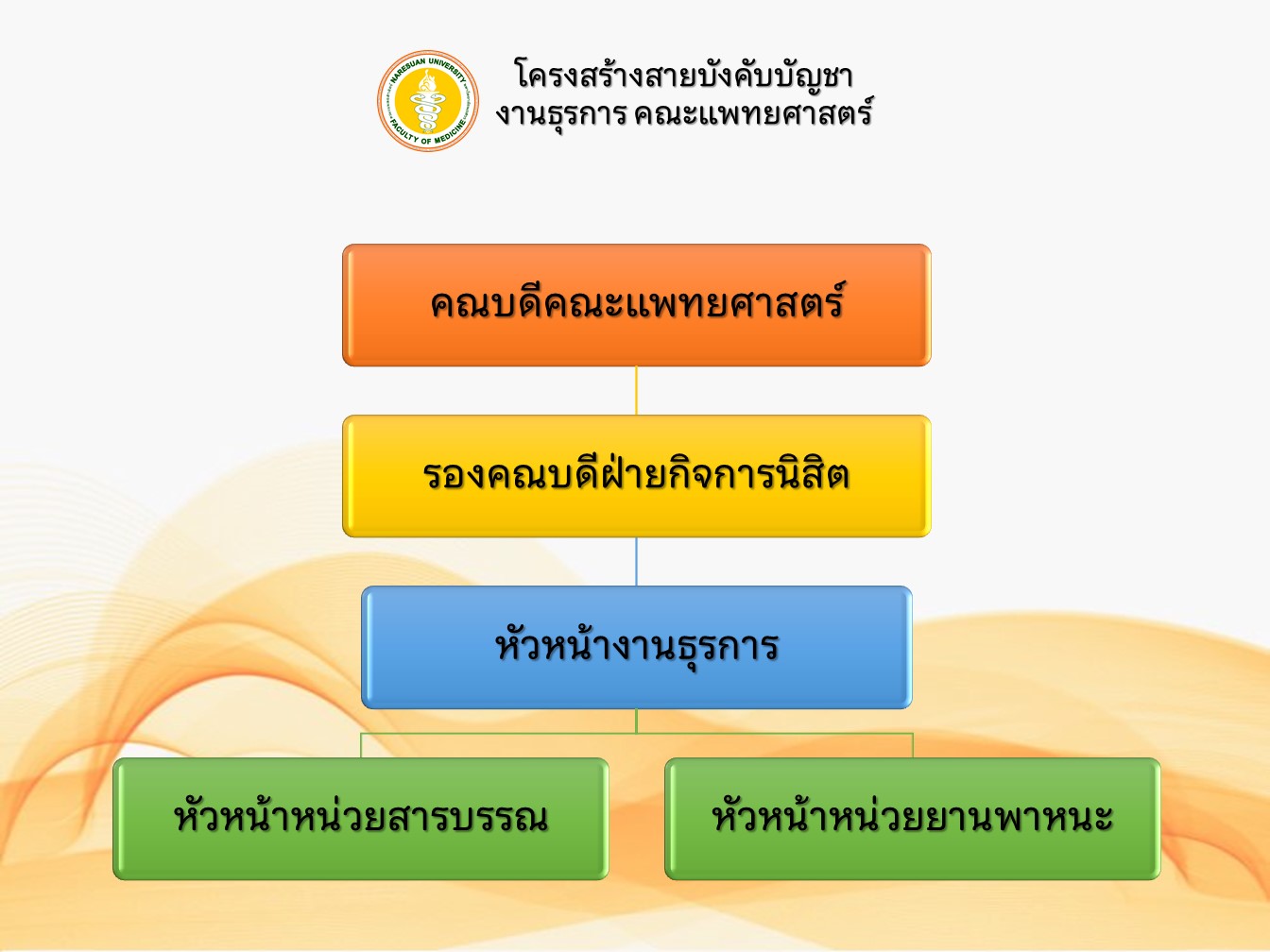 NARESUAN UNIVERSITY
FACULTY OF MEDICINE

โครงสร้างสายบังคับบัญชา
งานธุรการ คณะแพทยศาสตร์

คณบดีคณะแพทยศาสตร์

รองคณบดีฝ่ายกิจการนิสิต

หัวหน้างานธุรการ

หัวหน้าหน่วยสารบรรณ

หัวหน้าหน่วยยานพาหนะ